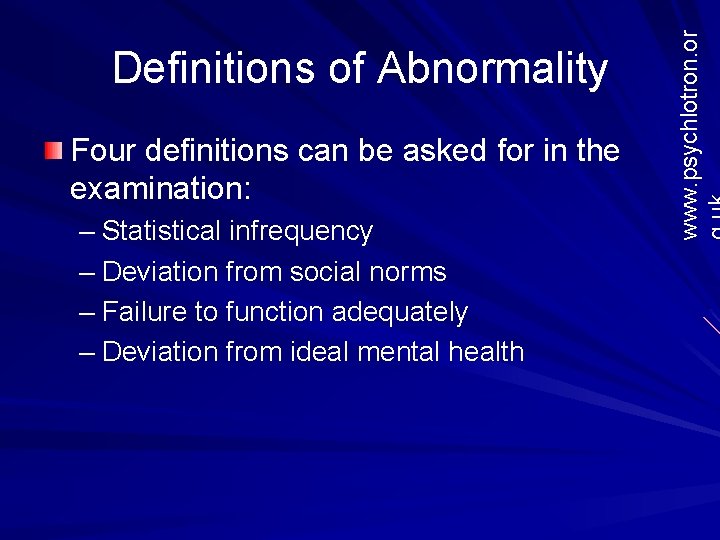 Definitions of Abnormality

Four definitions can be asked for in the examination:

– Statistical infrequency
– Deviation from social norms
– Failure to function adequately
– Deviation from ideal mental health

www.psychlotron.or
g.uk